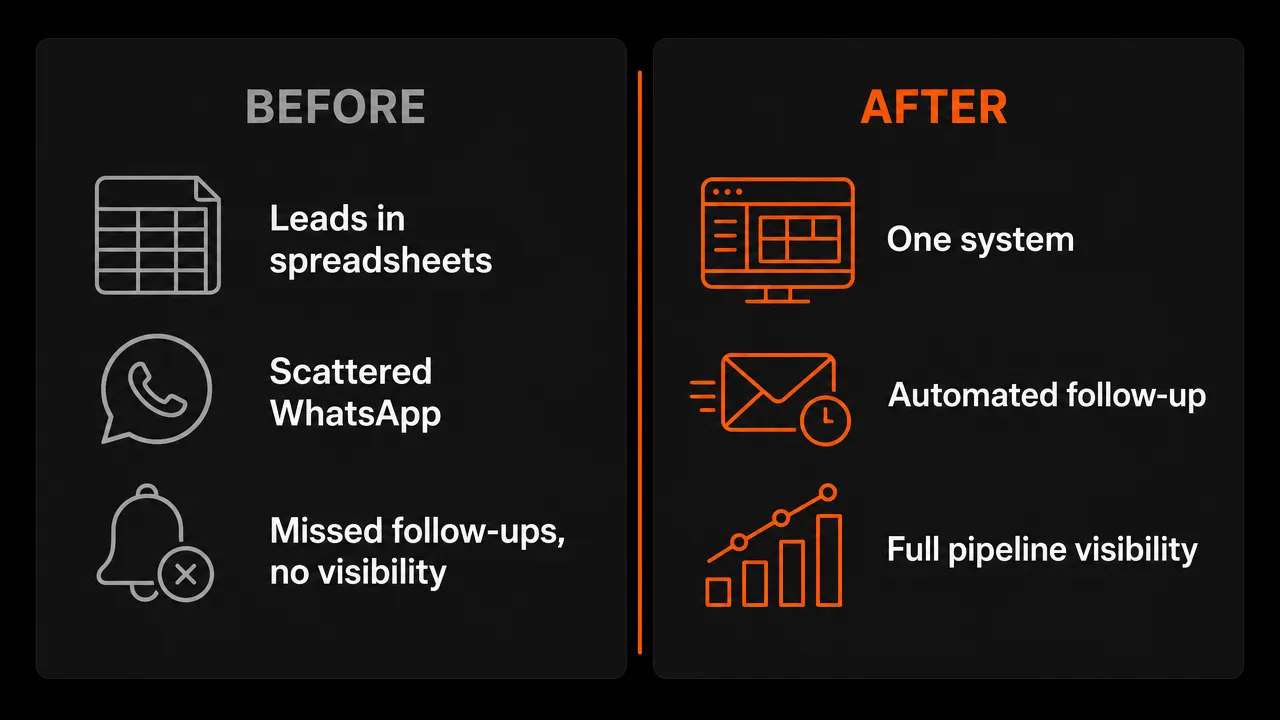 BEFORE

Leads in spreadsheets

Scattered WhatsApp

Missed follow-ups, no visibility

AFTER

One system

Automated follow-up

Full pipeline visibility